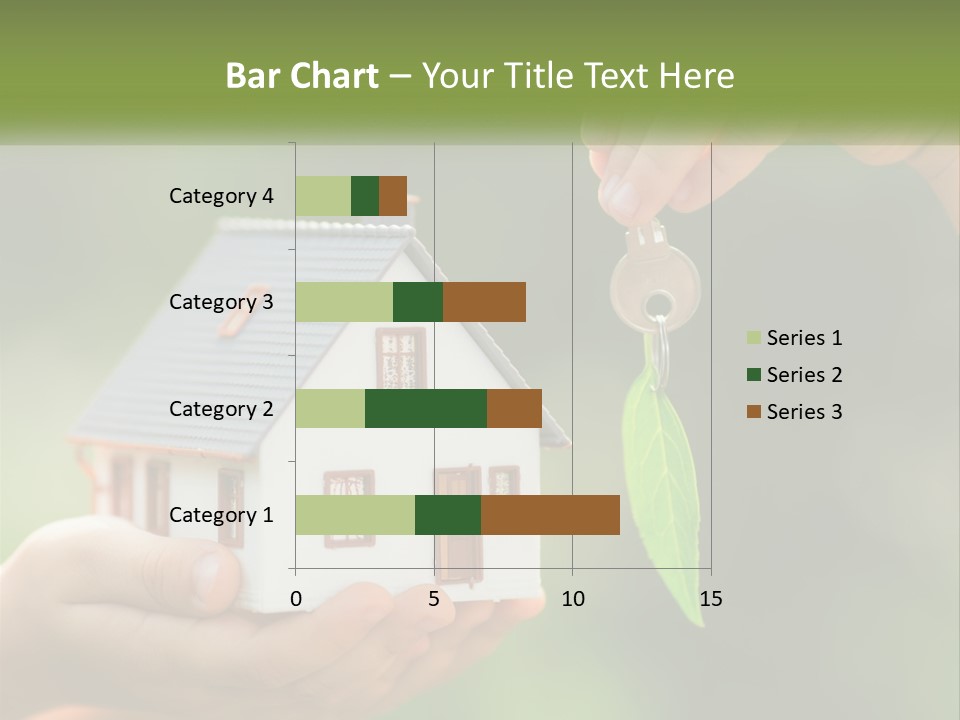 Bar Chart – Your Title Text Here

Category 4
Category 3
Category 2
Category 1

0
5
10
15

Series 1
Series 2
Series 3